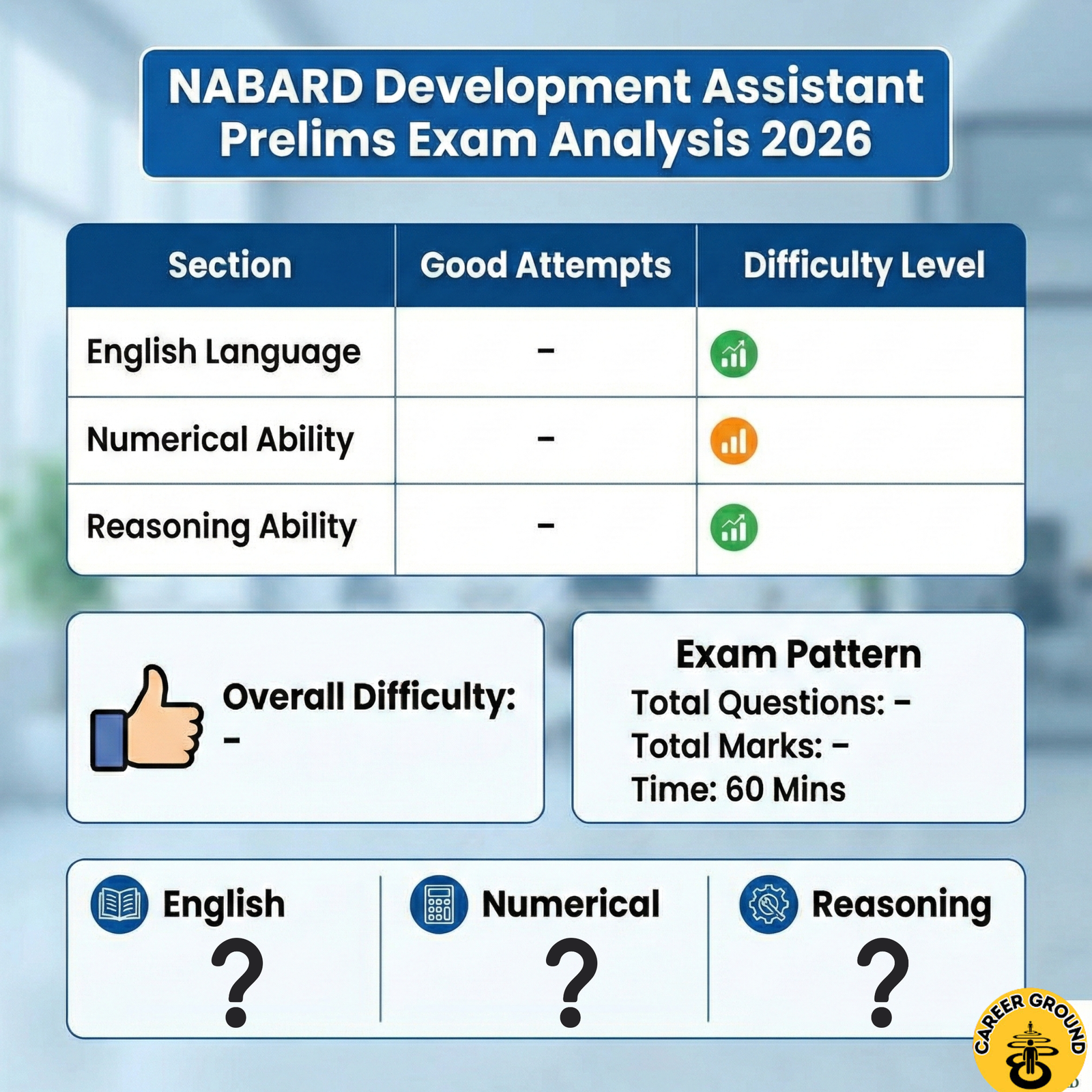 NABARD Development Assistant Prelims Exam Analysis 2026

| Section | Good Attempts | Difficulty Level |
|---|---|---|
| English Language | – | |
| Numerical Ability | – | |
| Reasoning Ability | – | |

Overall Difficulty: –

Exam Pattern
Total Questions: –
Total Marks: –
Time: 60 Mins

English
?

Numerical
?

Reasoning
?

CAREER GROUND